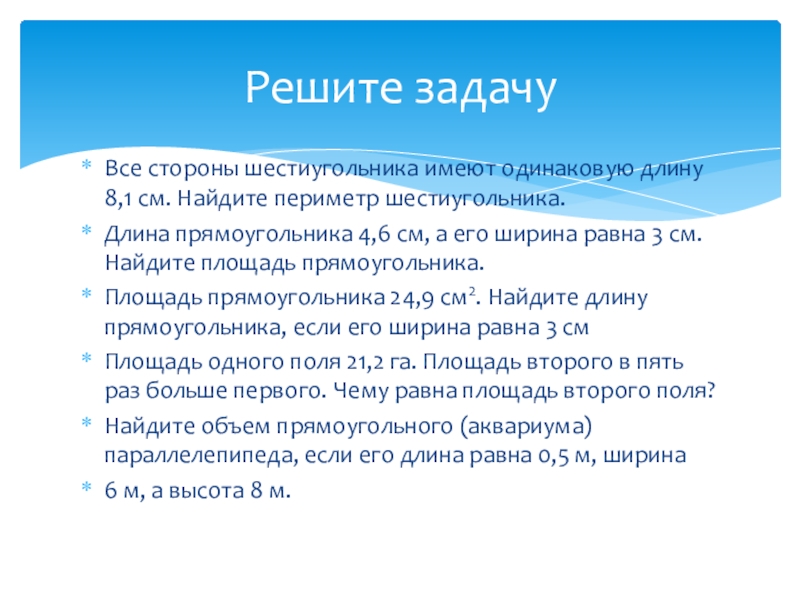 Решите задачу

* Все стороны шестиугольника имеют одинаковую длину 8,1 см. Найдите периметр шестиугольника.
* Длина прямоугольника 4,6 см, а его ширина равна 3 см. Найдите площадь прямоугольника.
* Площадь прямоугольника 24,9 см$^2$. Найдите длину прямоугольника, если его ширина равна 3 см
* Площадь одного поля 21,2 га. Площадь второго в пять раз больше первого. Чему равна площадь второго поля?
* Найдите объем прямоугольного (аквариума) параллелепипеда, если его длина равна 0,5 м, ширина
* 6 м, а высота 8 м.